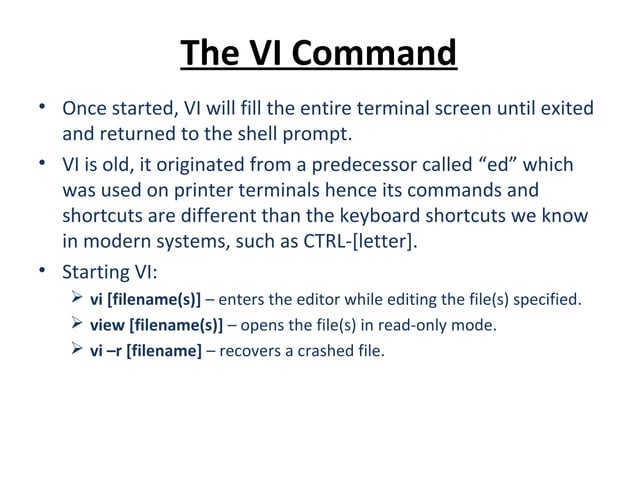 The VI Command

• Once started, VI will fill the entire terminal screen until exited and returned to the shell prompt.

• VI is old, it originated from a predecessor called “ed” which was used on printer terminals hence its commands and shortcuts are different than the keyboard shortcuts we know in modern systems, such as CTRL-[letter].

• Starting VI:
  ➢ vi [filename(s)] – enters the editor while editing the file(s) specified.
  ➢ view [filename(s)] – opens the file(s) in read-only mode.
  ➢ vi –r [filename] – recovers a crashed file.